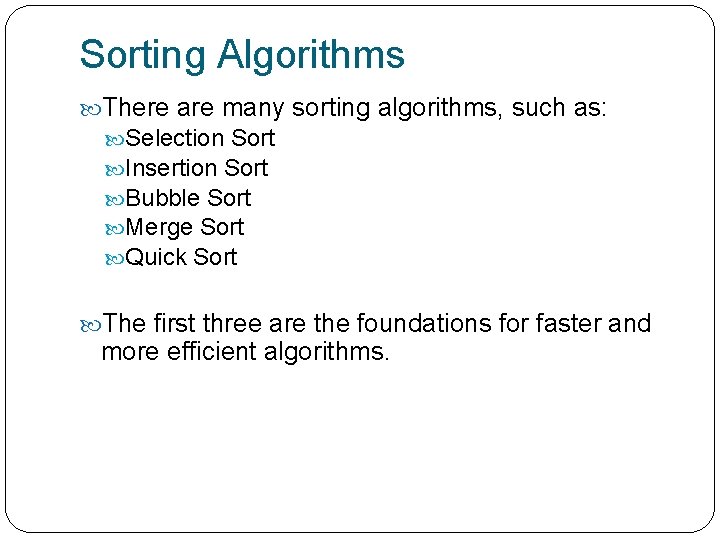 Sorting Algorithms

There are many sorting algorithms, such as:

Selection Sort
Insertion Sort
Bubble Sort
Merge Sort
Quick Sort

The first three are the foundations for faster and more efficient algorithms.